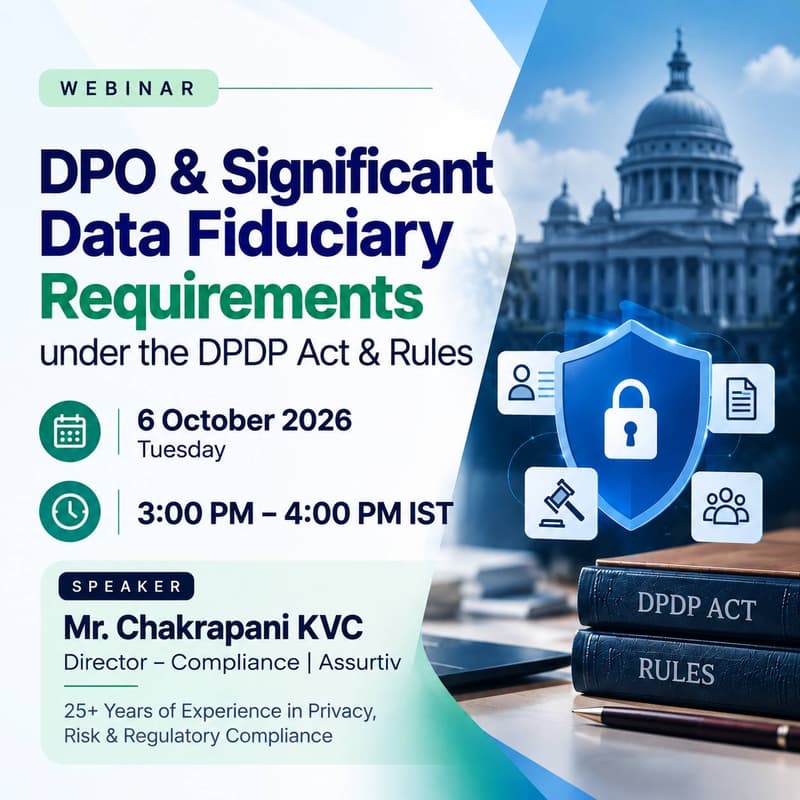 WEBINAR

DPO & Significant Data Fiduciary Requirements under the DPDP Act & Rules

6 October 2026
Tuesday

3:00 PM – 4:00 PM IST

SPEAKER
Mr. Chakrapani KVC
Director – Compliance | Assurtiv

25+ Years of Experience in Privacy, Risk & Regulatory Compliance

DPDP ACT
RULES